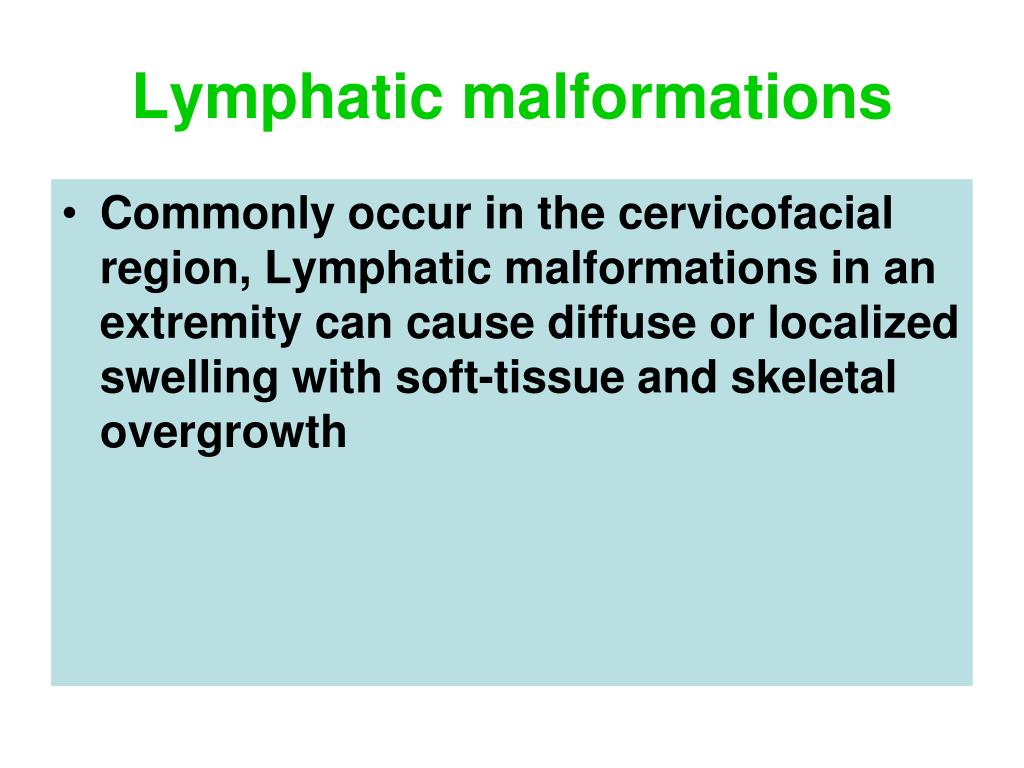 Lymphatic malformations

• Commonly occur in the cervicofacial region, Lymphatic malformations in an extremity can cause diffuse or localized swelling with soft-tissue and skeletal overgrowth